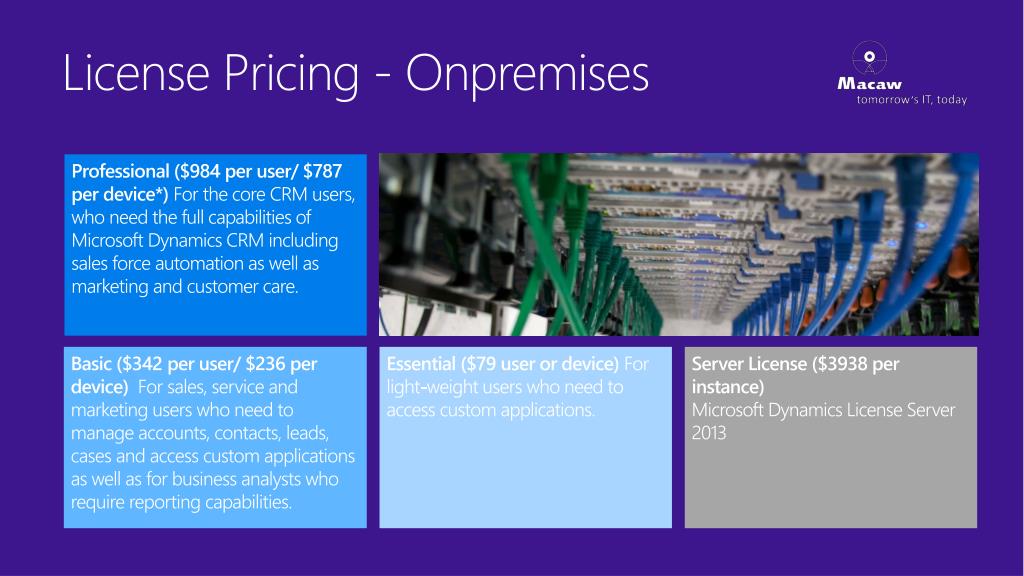 License Pricing - Onpremises

Macaw
tomorrow's IT, today

Professional ($984 per user/ $787 per device*) For the core CRM users, who need the full capabilities of Microsoft Dynamics CRM including sales force automation as well as marketing and customer care.

Basic ($342 per user/ $236 per device) For sales, service and marketing users who need to manage accounts, contacts, leads, cases and access custom applications as well as for business analysts who require reporting capabilities.

Essential ($79 user or device) For light-weight users who need to access custom applications.

Server License ($3938 per instance)
Microsoft Dynamics License Server 2013